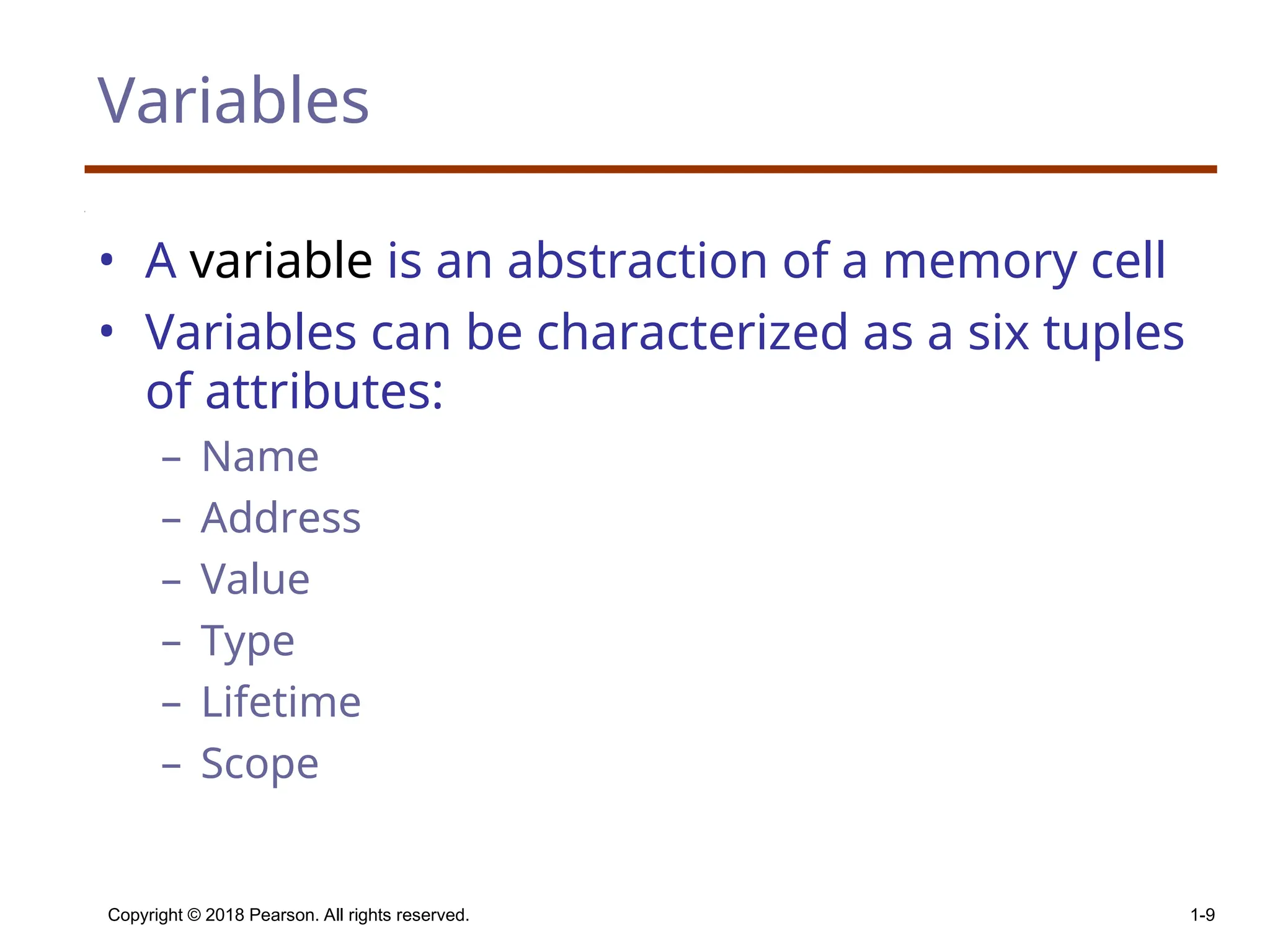 Variables

• A variable is an abstraction of a memory cell
• Variables can be characterized as a six tuples of attributes:
– Name
– Address
– Value
– Type
– Lifetime
– Scope

Copyright © 2018 Pearson. All rights reserved.

1-9